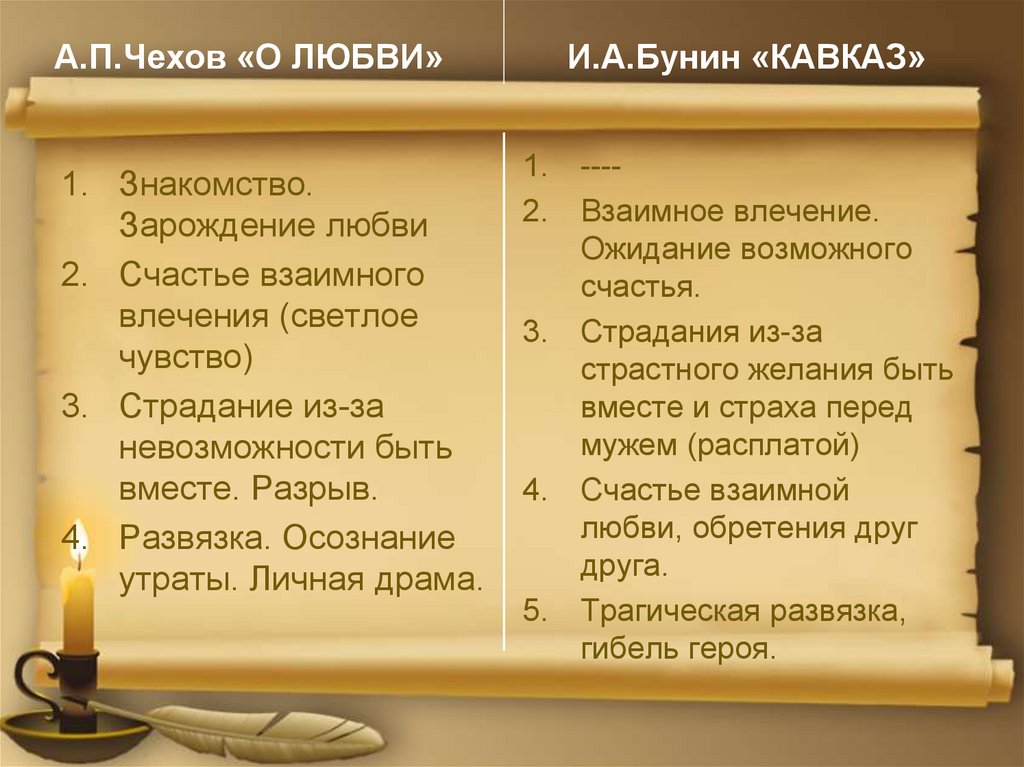 А.П.Чехов «О ЛЮБВИ»

1. Знакомство. Зарождение любви
2. Счастье взаимного влечения (светлое чувство)
3. Страдание из-за невозможности быть вместе. Разрыв.
4. Развязка. Осознание утраты. Личная драма.

И.А.Бунин «КАВКАЗ»

1. ----
2. Взаимное влечение. Ожидание возможного счастья.
3. Страдания из-за страстного желания быть вместе и страха перед мужем (расплатой)
4. Счастье взаимной любви, обретения друг друга.
5. Трагическая развязка, гибель героя.